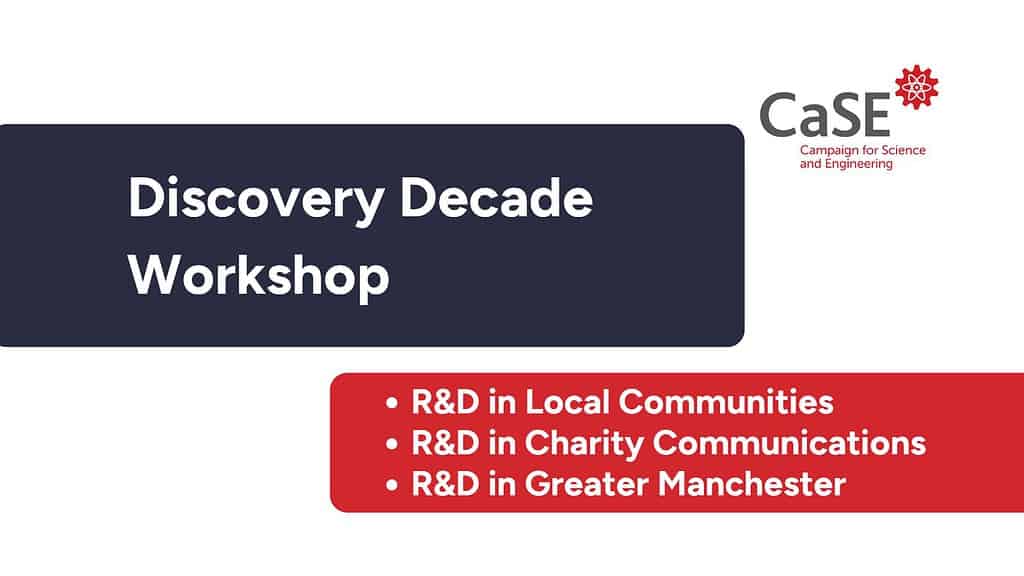 CaSE
Campaign for Science and Engineering

Discovery Decade Workshop

• R&D in Local Communities
• R&D in Charity Communications
• R&D in Greater Manchester